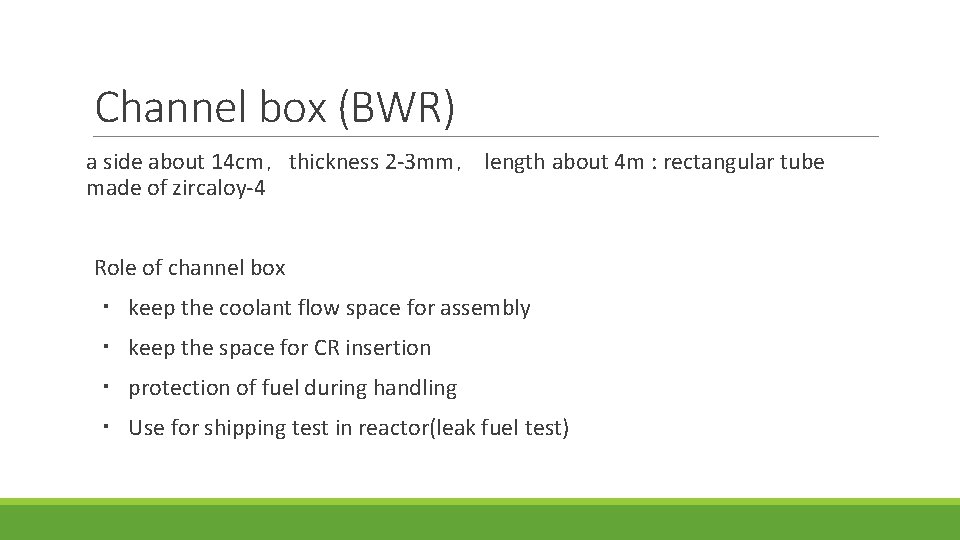 Channel box (BWR)

a side about 14cm， thickness 2-3mm， length about 4m : rectangular tube made of zircaloy-4

Role of channel box

・ keep the coolant flow space for assembly

・ keep the space for CR insertion

・ protection of fuel during handling

・ Use for shipping test in reactor(leak fuel test)